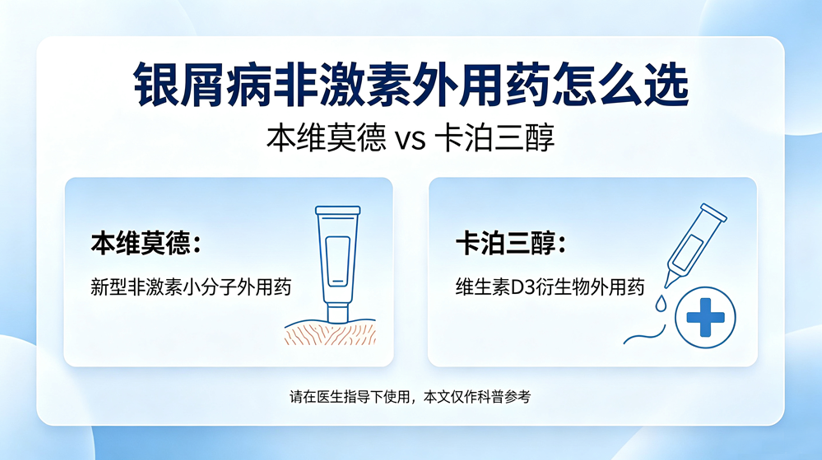 银屑病非激素外用药怎么选

本维莫德 vs 卡泊三醇

本维莫德：

新型非激素小分子外用药

卡泊三醇：

维生素D3衍生物外用药

请在医生指导下使用，本文仅作科普参考